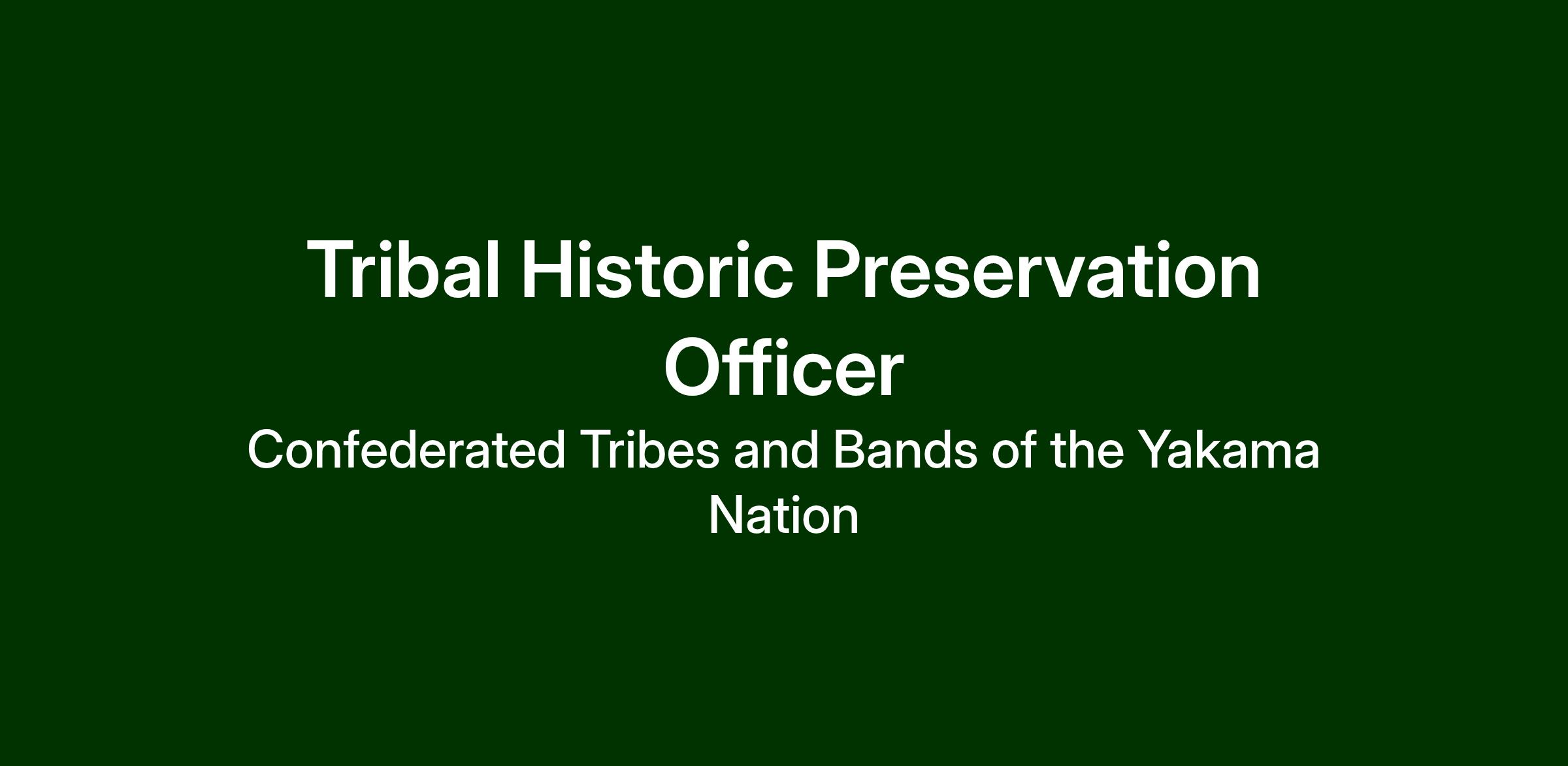 Tribal Historic Preservation Officer

Confederated Tribes and Bands of the Yakama Nation